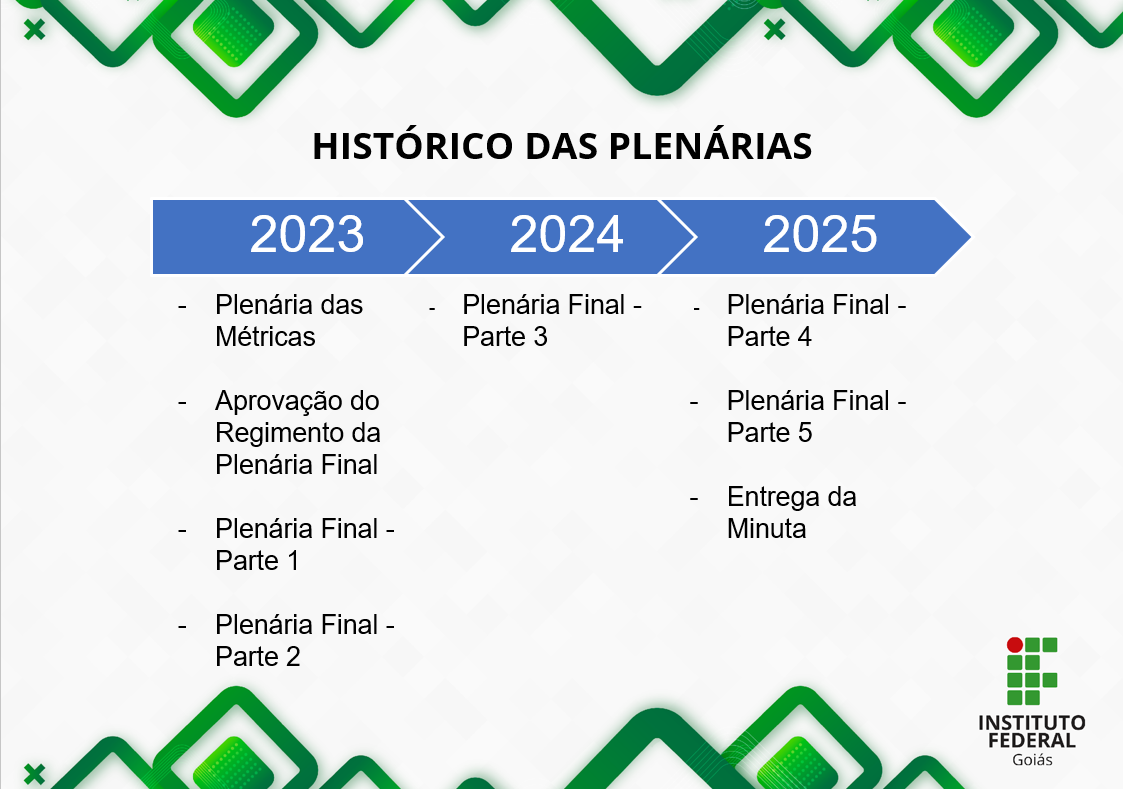 HISTÓRICO DAS PLENÁRIAS

2023

- Plenária das Métricas

- Aprovação do Regimento da Plenária Final

- Plenária Final - Parte 1

- Plenária Final - Parte 2

2024

- Plenária Final - Parte 3

2025

- Plenária Final - Parte 4

- Plenária Final - Parte 5

- Entrega da Minuta

INSTITUTO FEDERAL
Goiás